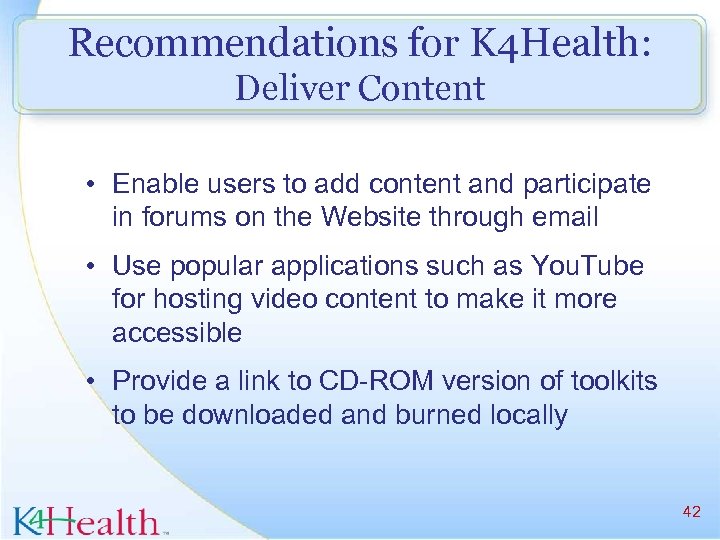 Recommendations for K4Health:
Deliver Content

• Enable users to add content and participate in forums on the Website through email

• Use popular applications such as YouTube for hosting video content to make it more accessible

• Provide a link to CD-ROM version of toolkits to be downloaded and burned locally

K4Health™

42